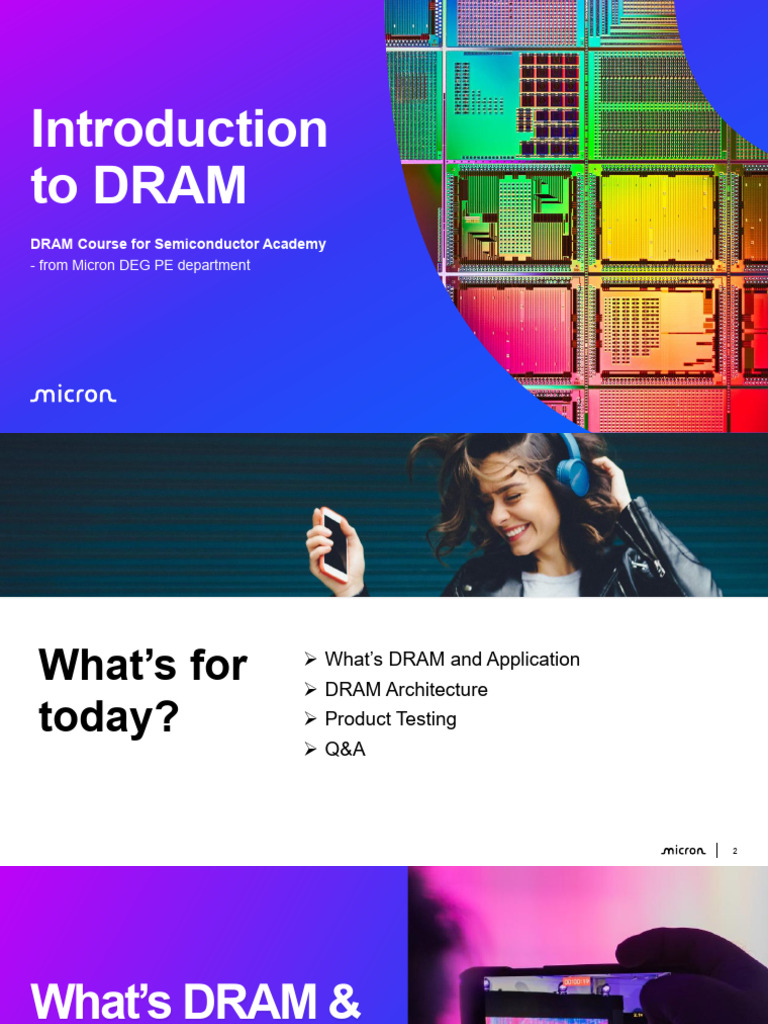 Introduction to DRAM

DRAM Course for Semiconductor Academy
- from Micron DEG PE department

micron

What's for today?

➢ What's DRAM and Application
➢ DRAM Architecture
➢ Product Testing
➢ Q&A

micron | 2

What's DRAM &